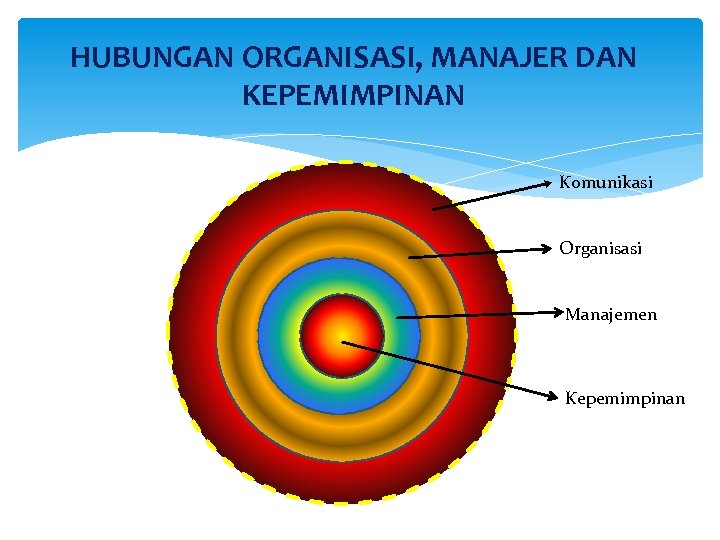 HUBUNGAN ORGANISASI, MANAJER DAN KEPEMIMPINAN

Komunikasi

Organisasi

Manajemen

Kepemimpinan